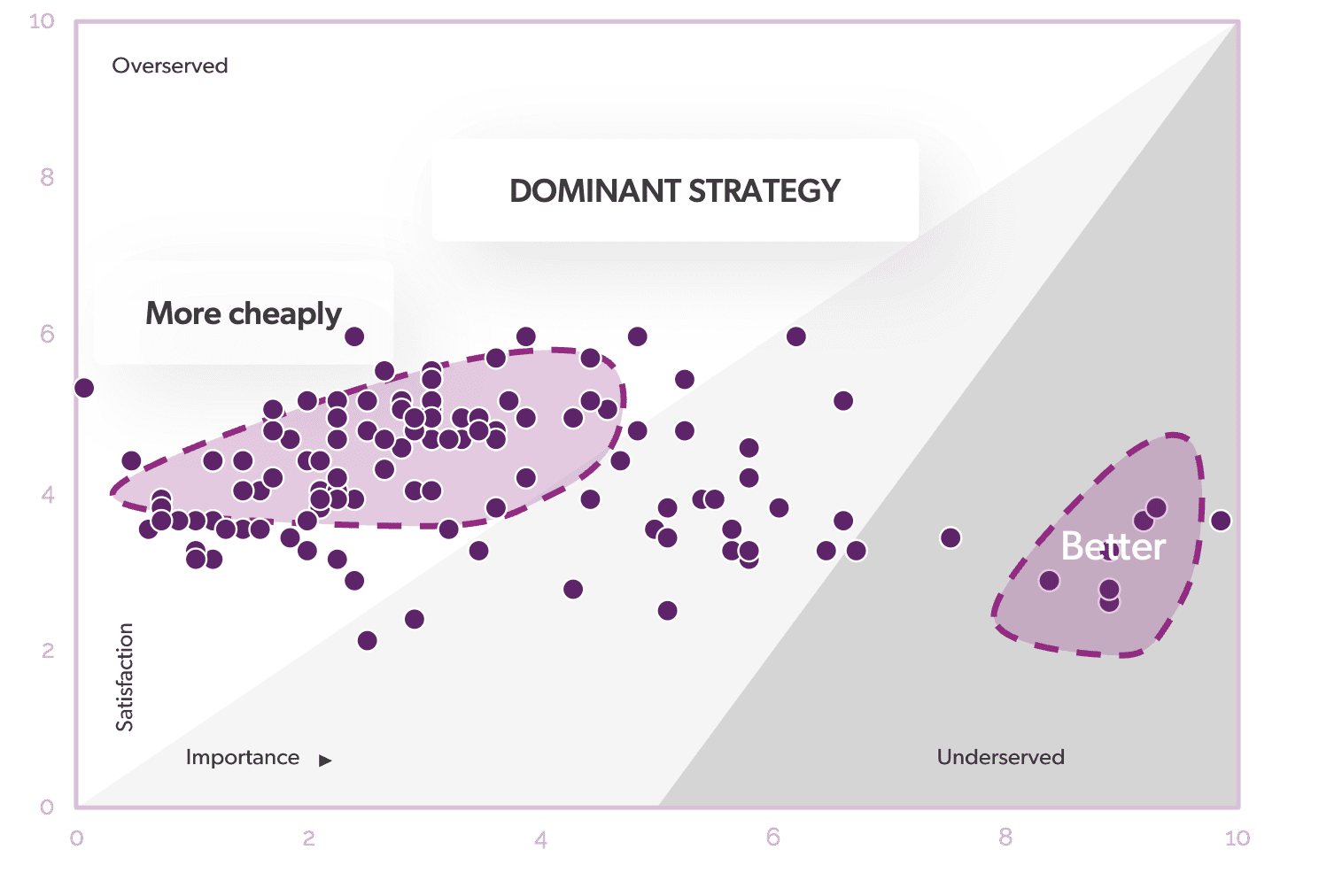 10
8
6
4
2
0

Overserved

DOMINANT STRATEGY

More cheaply

Better

Satisfaction

Importance ▶

Underserved

0
2
4
6
8
10